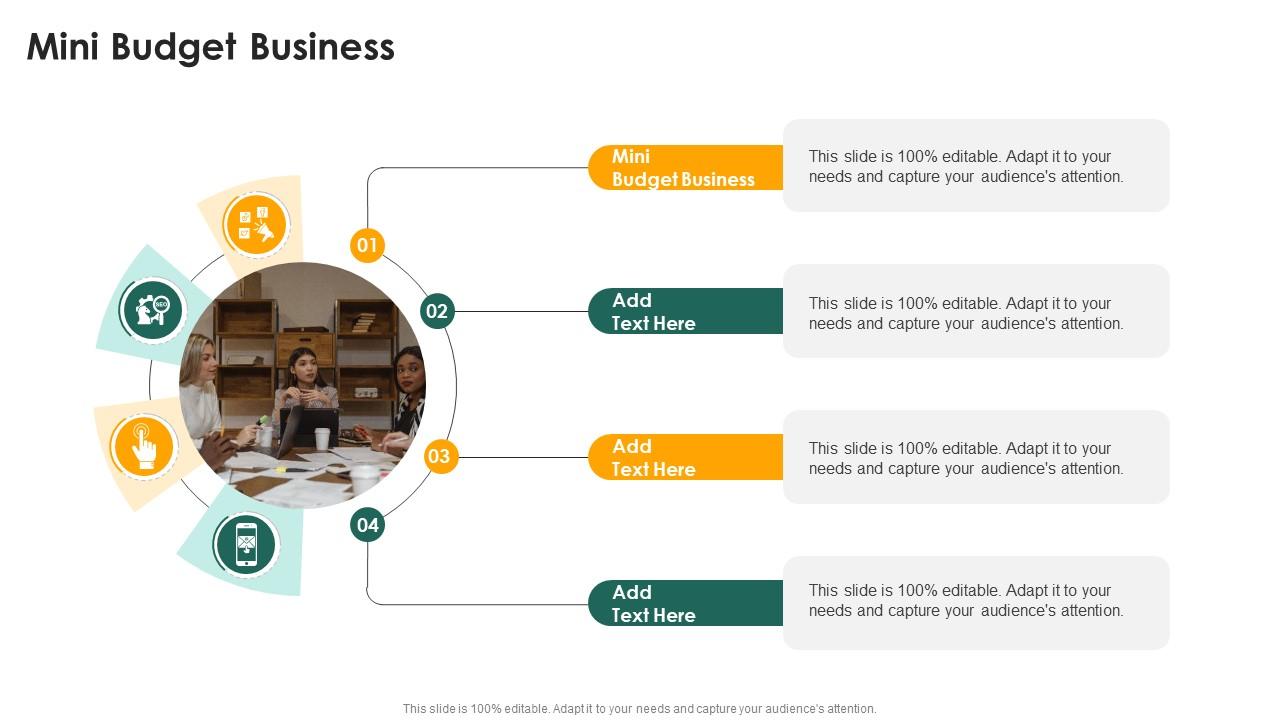 Mini Budget Business

SEO

01

Mini Budget Business

This slide is 100% editable. Adapt it to your needs and capture your audience's attention.

02

Add Text Here

This slide is 100% editable. Adapt it to your needs and capture your audience's attention.

03

Add Text Here

This slide is 100% editable. Adapt it to your needs and capture your audience's attention.

04

Add Text Here

This slide is 100% editable. Adapt it to your needs and capture your audience's attention.

This slide is 100% editable. Adapt it to your needs and capture your audience's attention.